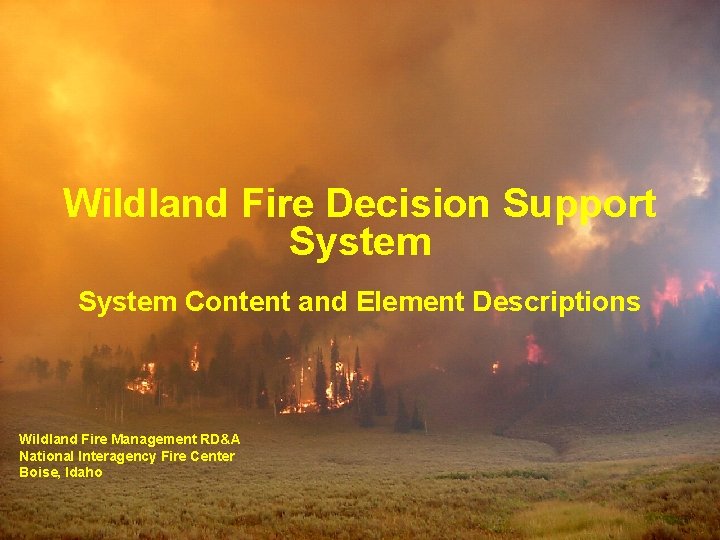 Wildland Fire Decision Support System

System Content and Element Descriptions

Wildland Fire Management RD&A
National Interagency Fire Center
Boise, Idaho